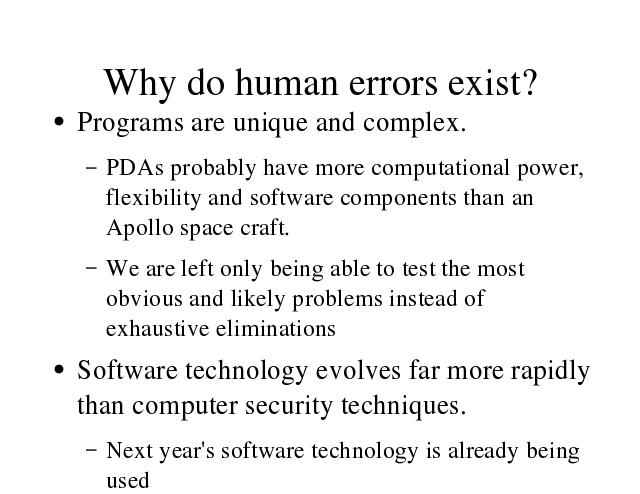 Why do human errors exist?

• Programs are unique and complex.

– PDAs probably have more computational power, flexibility and software components than an Apollo space craft.

– We are left only being able to test the most obvious and likely problems instead of exhaustive eliminations

• Software technology evolves far more rapidly than computer security techniques.

– Next year's software technology is already being used